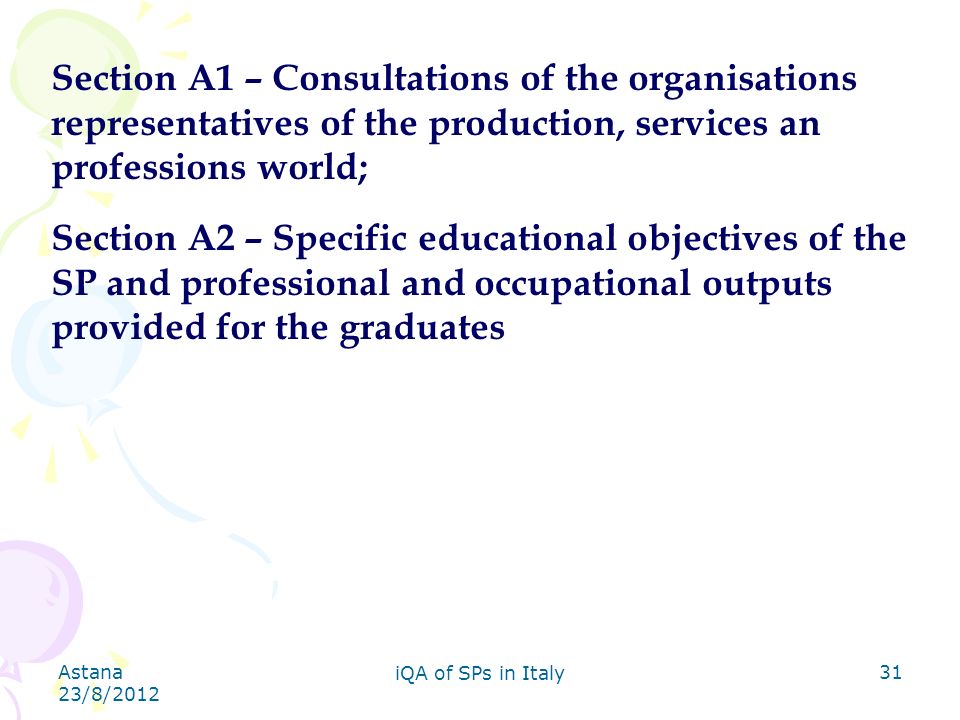 Section A1 – Consultations of the organisations representatives of the production, services an professions world;

Section A2 – Specific educational objectives of the SP and professional and occupational outputs provided for the graduates

Astana
23/8/2012

iQA of SPs in Italy

31